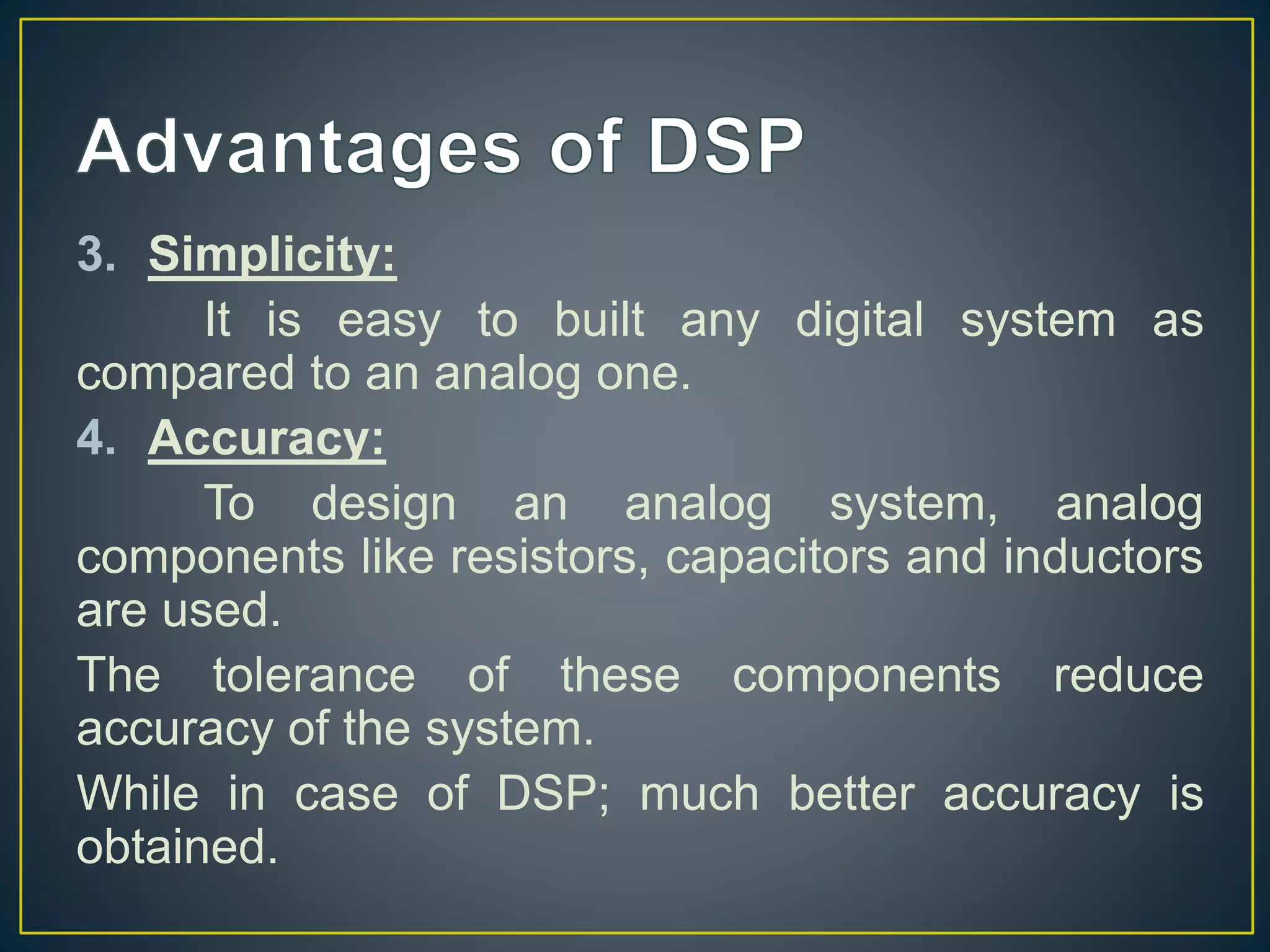 Advantages of DSP

3. Simplicity:

It is easy to built any digital system as compared to an analog one.

4. Accuracy:

To design an analog system, analog components like resistors, capacitors and inductors are used.

The tolerance of these components reduce accuracy of the system.

While in case of DSP; much better accuracy is obtained.